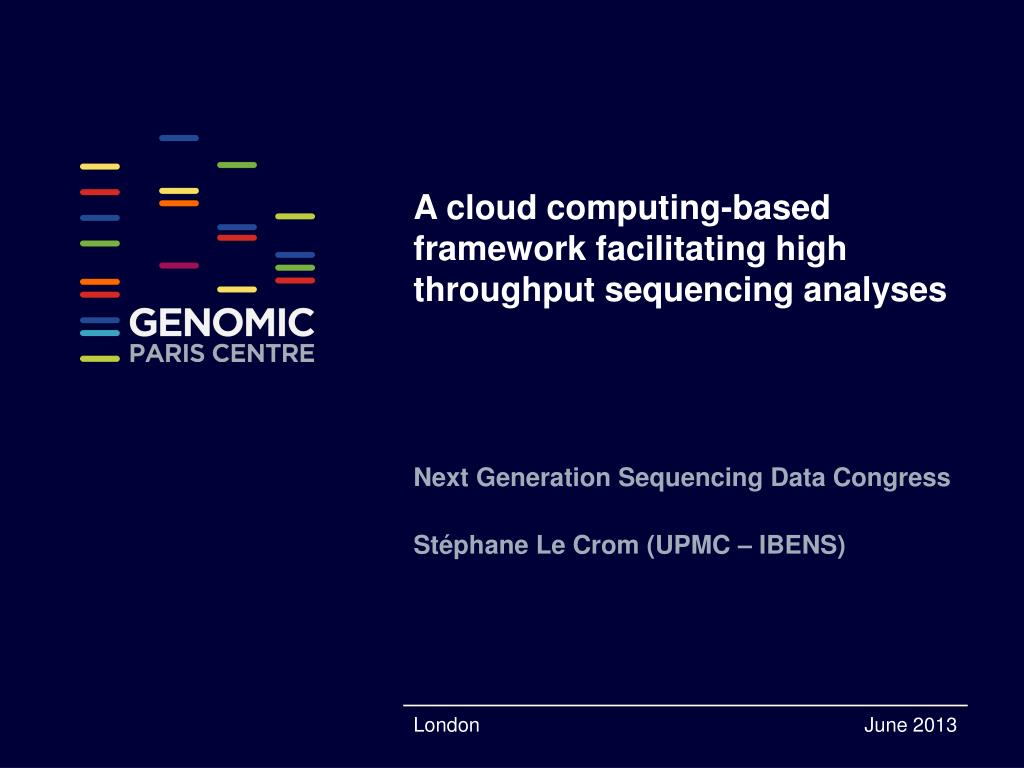 GENOMIC
PARIS CENTRE

A cloud computing-based framework facilitating high throughput sequencing analyses

Next Generation Sequencing Data Congress

Stéphane Le Crom (UPMC – IBENS)

London

June 2013